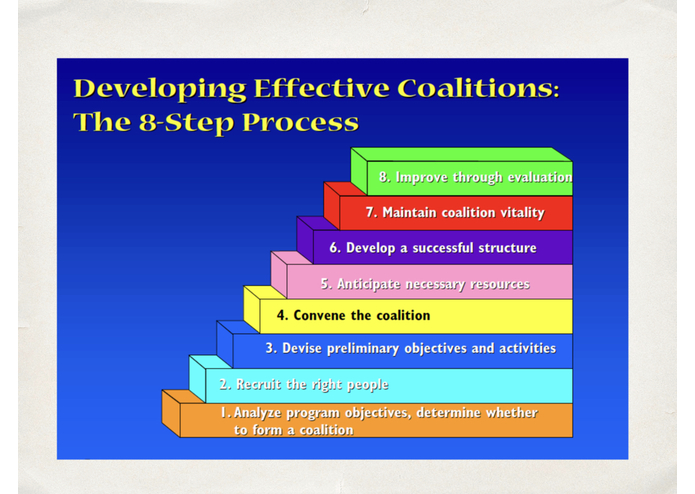 Developing Effective Coalitions:
The 8-Step Process

8. Improve through evaluation

7. Maintain coalition vitality

6. Develop a successful structure

5. Anticipate necessary resources

4. Convene the coalition

3. Devise preliminary objectives and activities

2. Recruit the right people

1. Analyze program objectives, determine whether to form a coalition